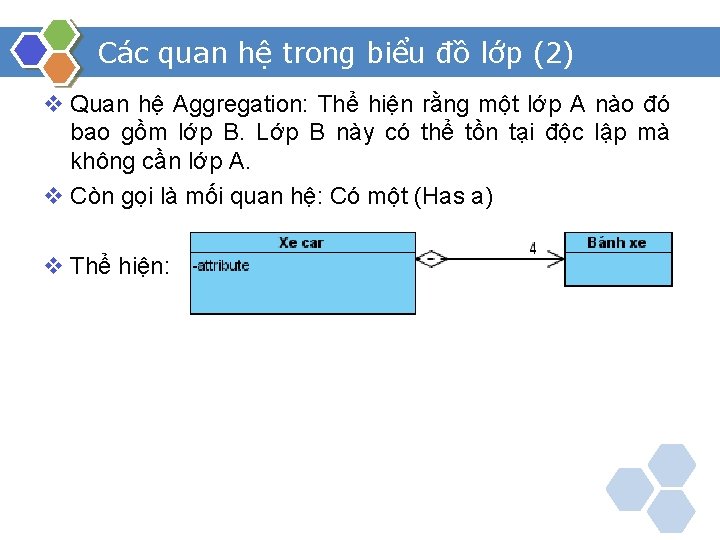 Các quan hệ trong biểu đồ lớp (2)

❖ Quan hệ Aggregation: Thể hiện rằng một lớp A nào đó bao gồm lớp B. Lớp B này có thể tồn tại độc lập mà không cần lớp A.

❖ Còn gọi là mối quan hệ: Có một (Has a)

❖ Thể hiện:

Xe car

-attribute

4

Bánh xe